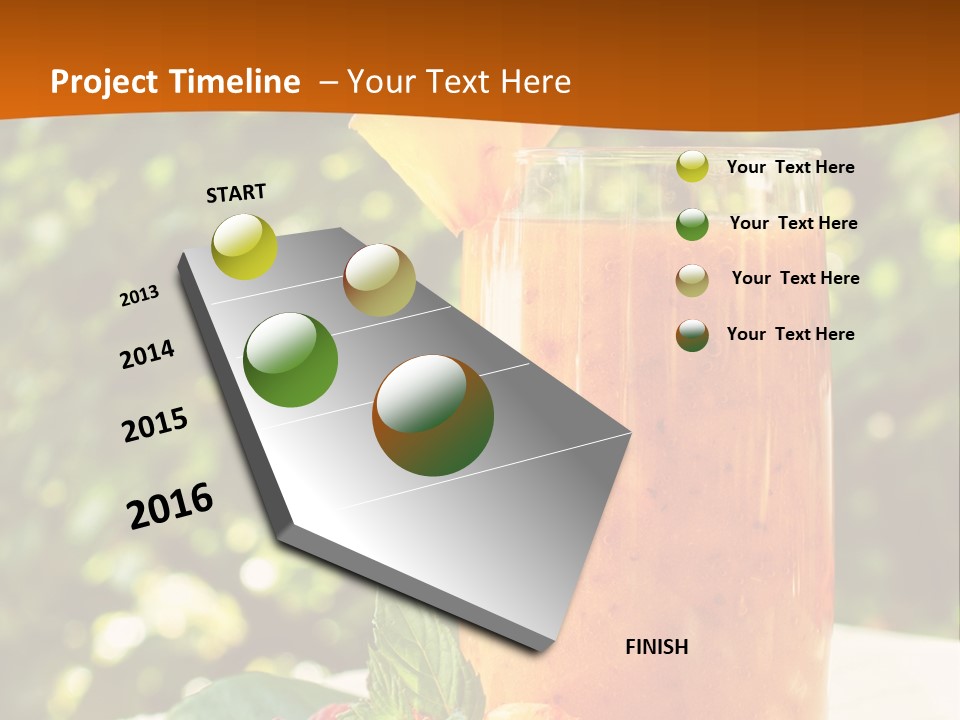 Project Timeline – Your Text Here

START

2013

2014

2015

2016

FINISH

Your Text Here

Your Text Here

Your Text Here

Your Text Here